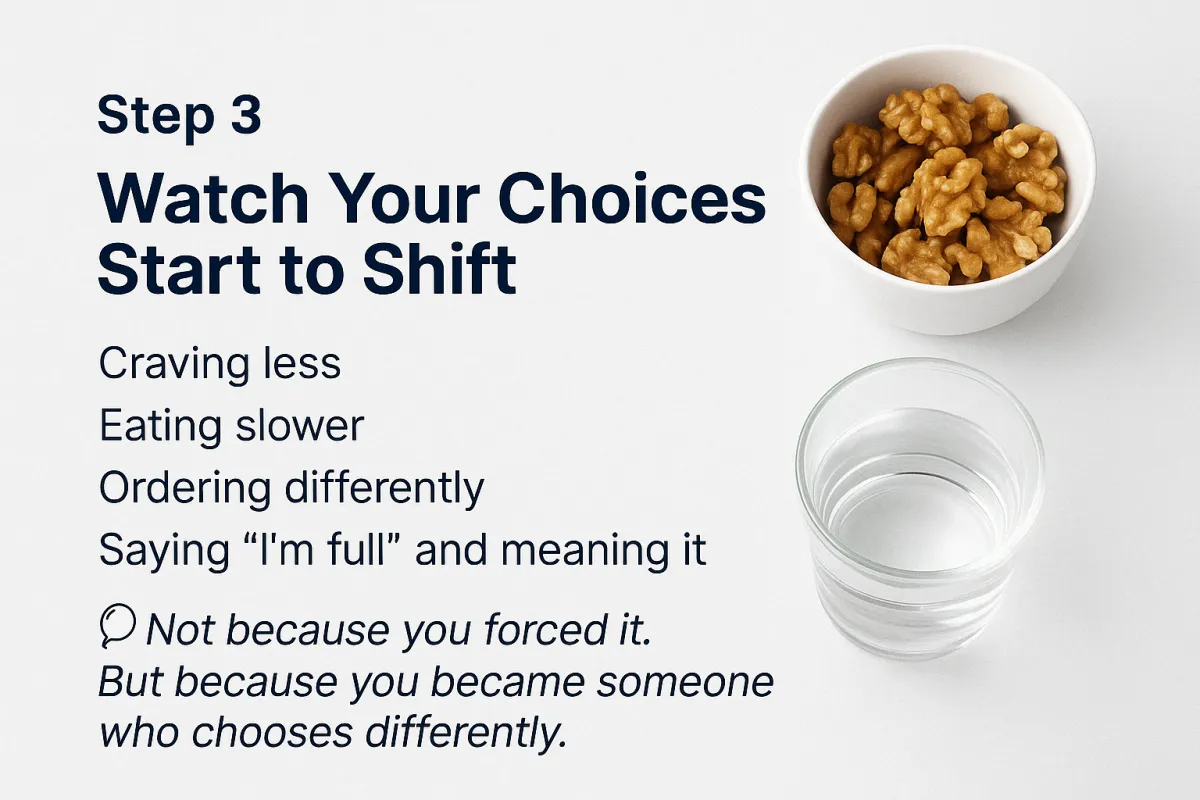 Step 3

Watch Your Choices Start to Shift

Craving less
Eating slower
Ordering differently
Saying “I'm full” and meaning it

Not because you forced it. But because you became someone who chooses differently.